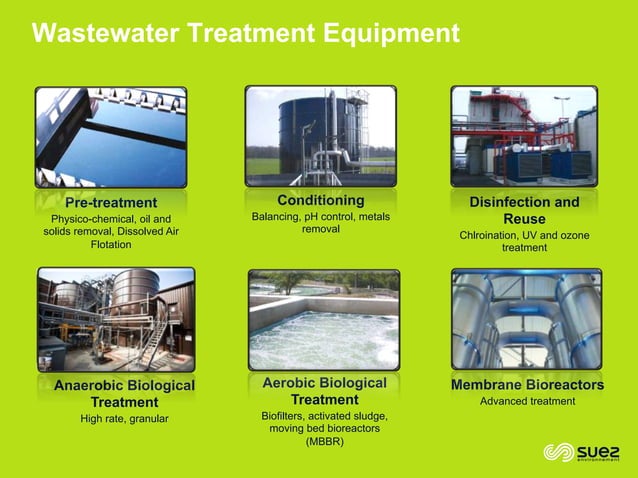 Wastewater Treatment Equipment

Pre-treatment
Physico-chemical, oil and solids removal, Dissolved Air Flotation

Conditioning
Balancing, pH control, metals removal

Disinfection and Reuse
Chlroination, UV and ozone treatment

Anaerobic Biological Treatment
High rate, granular

Aerobic Biological Treatment
Biofilters, activated sludge, moving bed bioreactors (MBBR)

Membrane Bioreactors
Advanced treatment

suez environnement